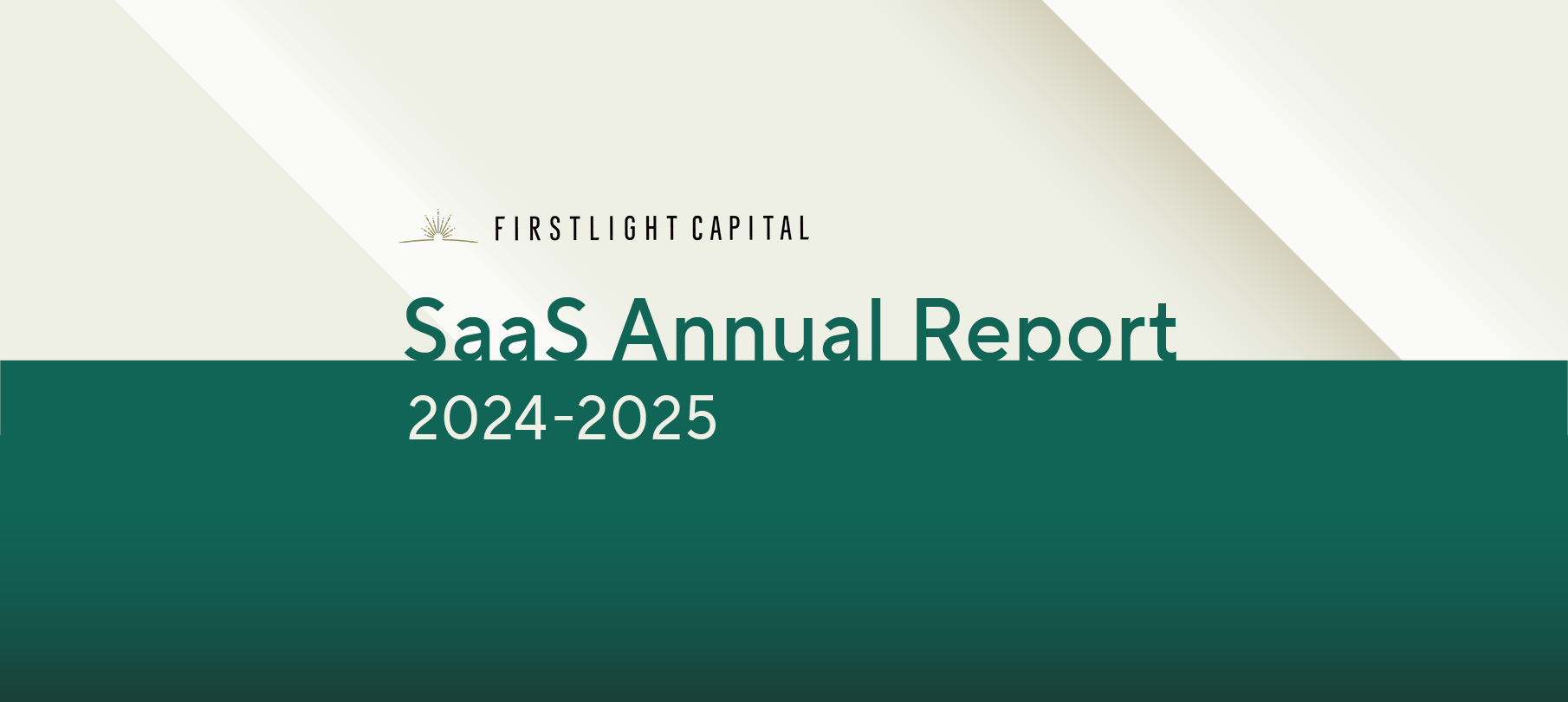 FIRSTLIGHT CAPITAL

SaaS Annual Report
2024-2025